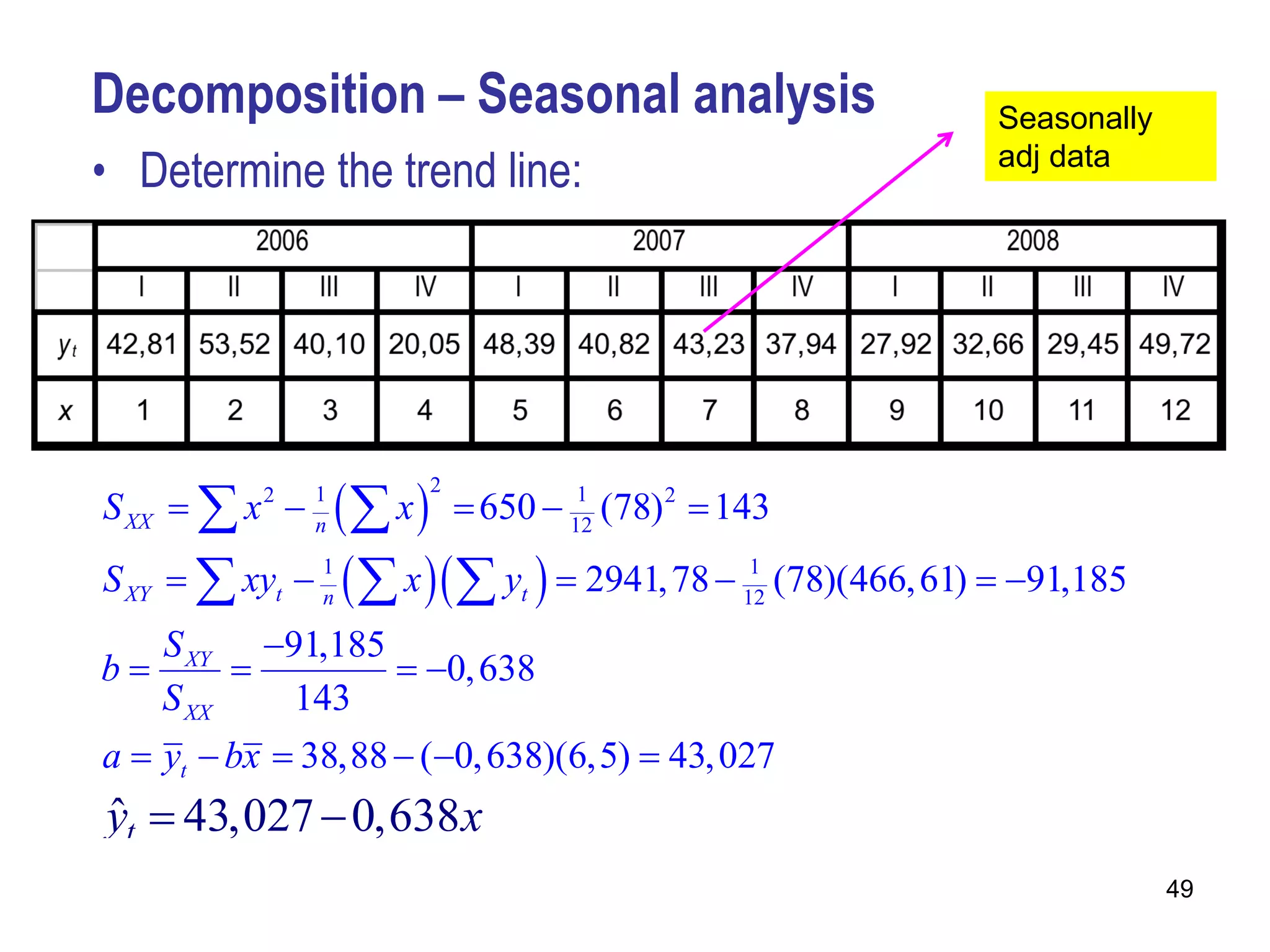 Decomposition – Seasonal analysis

Seasonally adj data

• Determine the trend line:

| | 2006 | | | | 2007 | | | | 2008 | | | |
|---|---|---|---|---|---|---|---|---|---|---|---|---|
| | I | II | III | IV | I | II | III | IV | I | II | III | IV |
| $y_t$ | 42,81 | 53,52 | 40,10 | 20,05 | 48,39 | 40,82 | 43,23 | 37,94 | 27,92 | 32,66 | 29,45 | 49,72 |
| $x$ | 1 | 2 | 3 | 4 | 5 | 6 | 7 | 8 | 9 | 10 | 11 | 12 |

$S_{XX} = \sum x^2 - \frac{1}{n}\left(\sum x\right)^2 = 650 - \frac{1}{12}(78)^2 = 143$

$S_{XY} = \sum xy_t - \frac{1}{n}\left(\sum x\right)\left(\sum y_t\right) = 2941,78 - \frac{1}{12}(78)(466,61) = -91,185$

$b = \frac{S_{XY}}{S_{XX}} = \frac{-91,185}{143} = -0,638$

$a = \bar{y}_t - b\bar{x} = 38,88 - (-0,638)(6,5) = 43,027$

$\hat{y}_t = 43,027 - 0,638x$

49